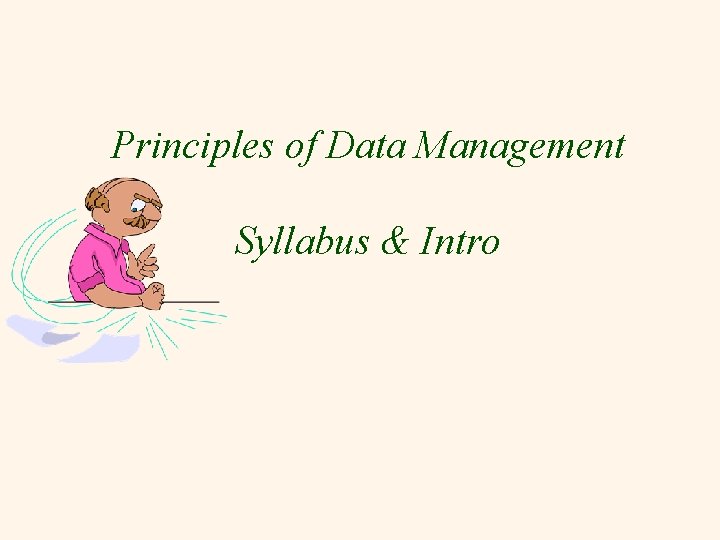 Principles of Data Management

Syllabus & Intro